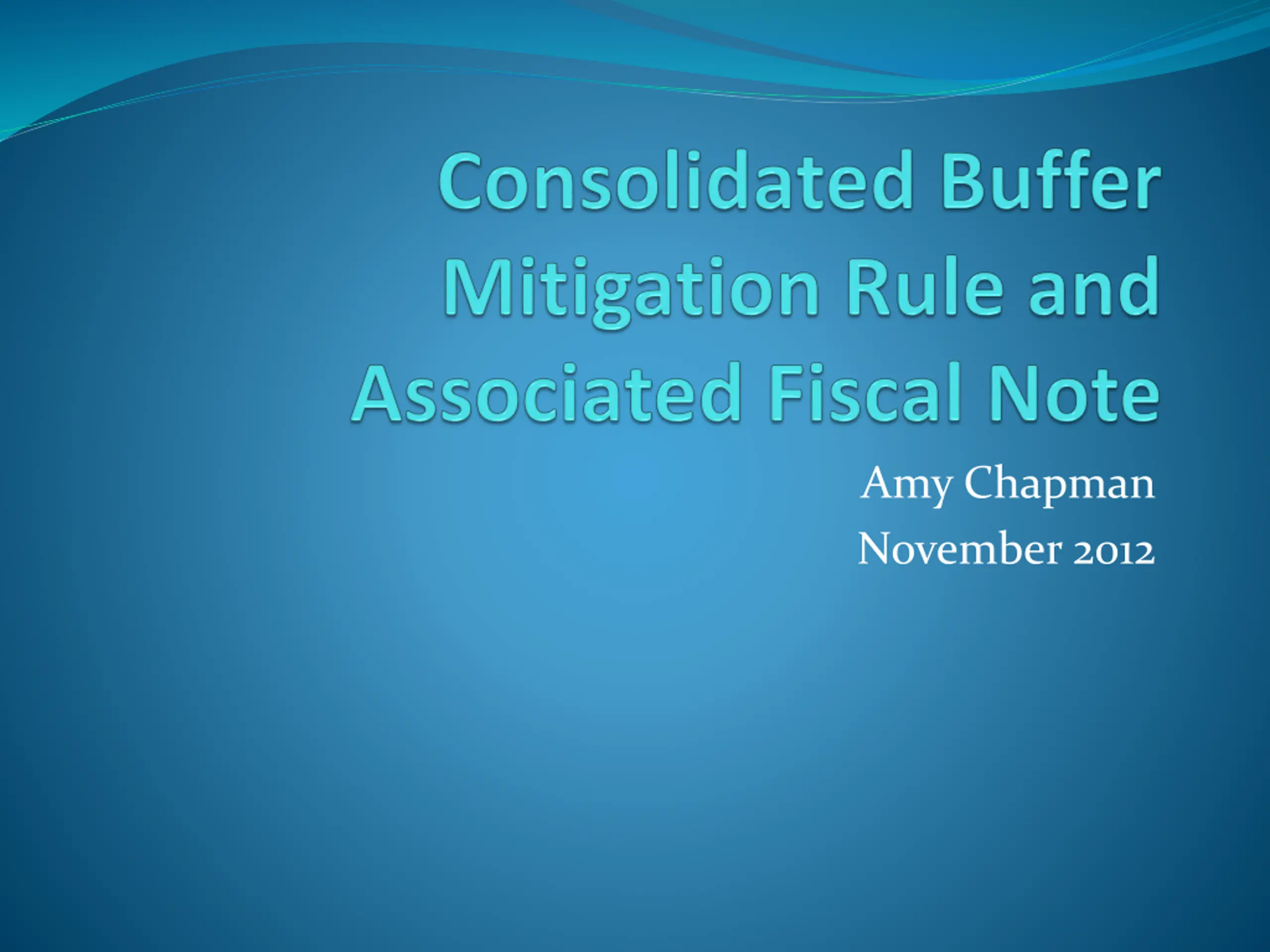 Consolidated Buffer Mitigation Rule and Associated Fiscal Note

Amy Chapman

November 2012